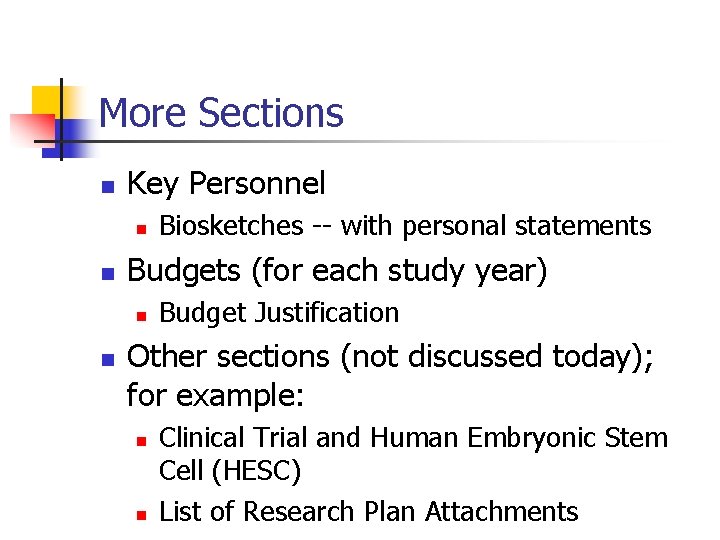 More Sections

Key Personnel

Biosketches -- with personal statements

Budgets (for each study year)

Budget Justification

Other sections (not discussed today); for example:

Clinical Trial and Human Embryonic Stem Cell (HESC)

List of Research Plan Attachments